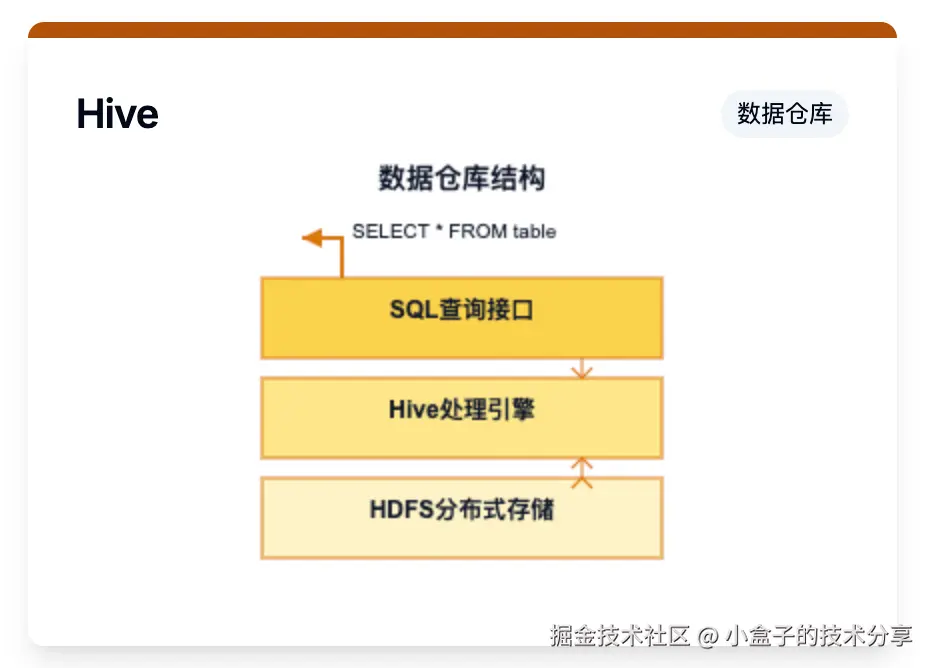 Hive

数据仓库

数据仓库结构

SELECT * FROM table

SQL查询接口

Hive处理引擎

HDFS分布式存储

掘金技术社区 @ 小盒子的技术分享